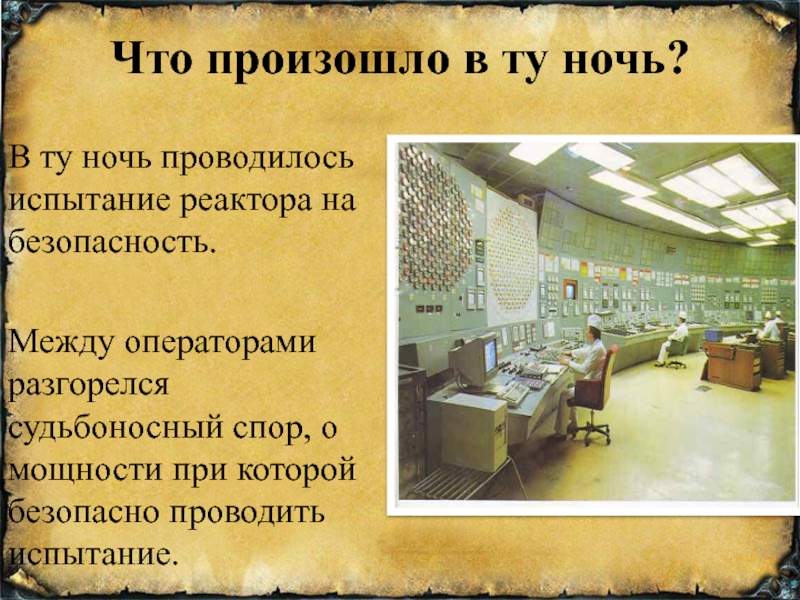 Что произошло в ту ночь?

В ту ночь проводилось испытание реактора на безопасность.

Между операторами разгорелся судьбоносный спор, о мощности при которой безопасно проводить испытание.